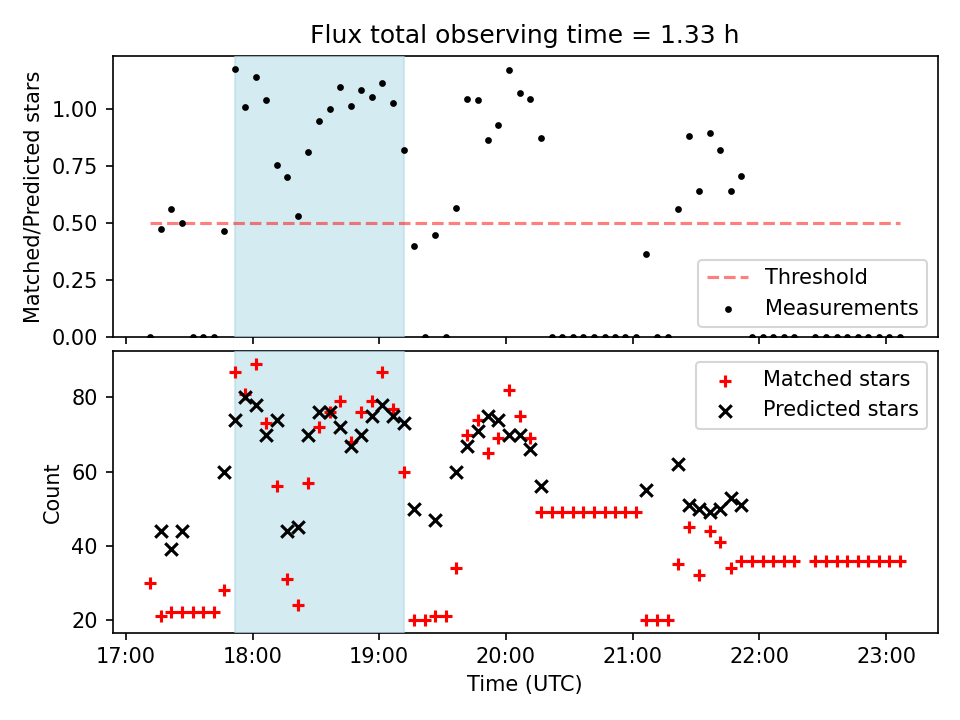 Flux total observing time = 1.33 h

Matched/Predicted stars

1.00
0.75
0.50
0.25
0.00

Threshold
Measurements

Count

80
60
40
20

Matched stars
Predicted stars

17:00
18:00
19:00
20:00
21:00
22:00
23:00

Time (UTC)